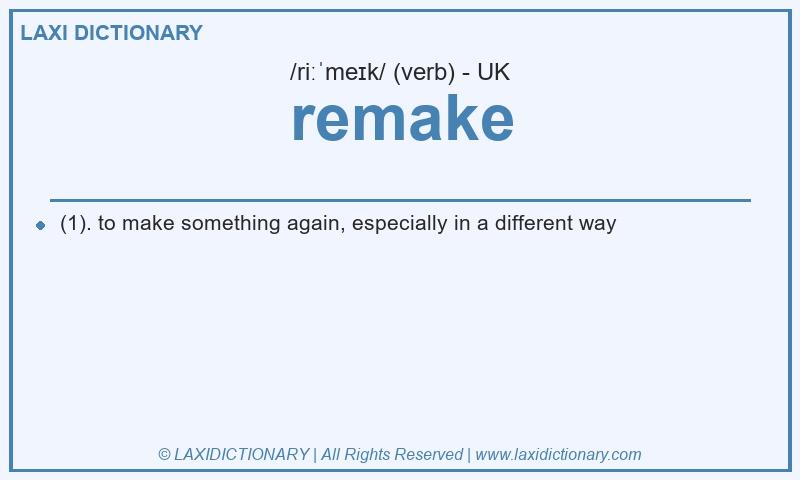 LAXI DICTIONARY

/riːˈmeɪk/ (verb) - UK

remake

(1). to make something again, especially in a different way

© LAXIDICTIONARY | All Rights Reserved | www.laxidictionary.com